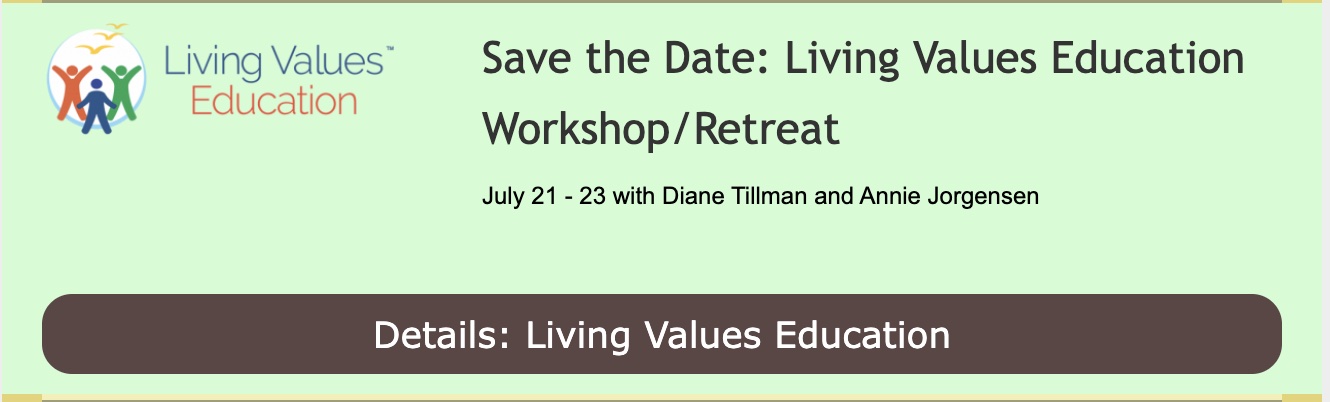 Living Values™
Education

Save the Date: Living Values Education Workshop/Retreat

July 21 - 23 with Diane Tillman and Annie Jorgensen

Details: Living Values Education